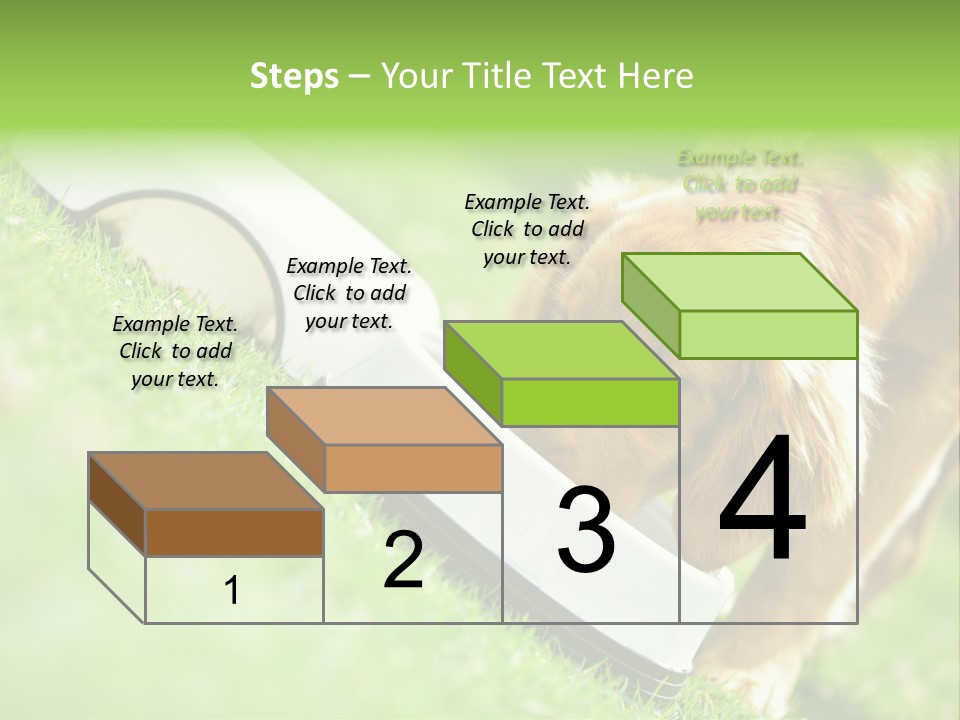 Steps – Your Title Text Here

Example Text. Click to add your text.

Example Text. Click to add your text.

Example Text. Click to add your text.

Example Text. Click to add your text.

1

2

3

4